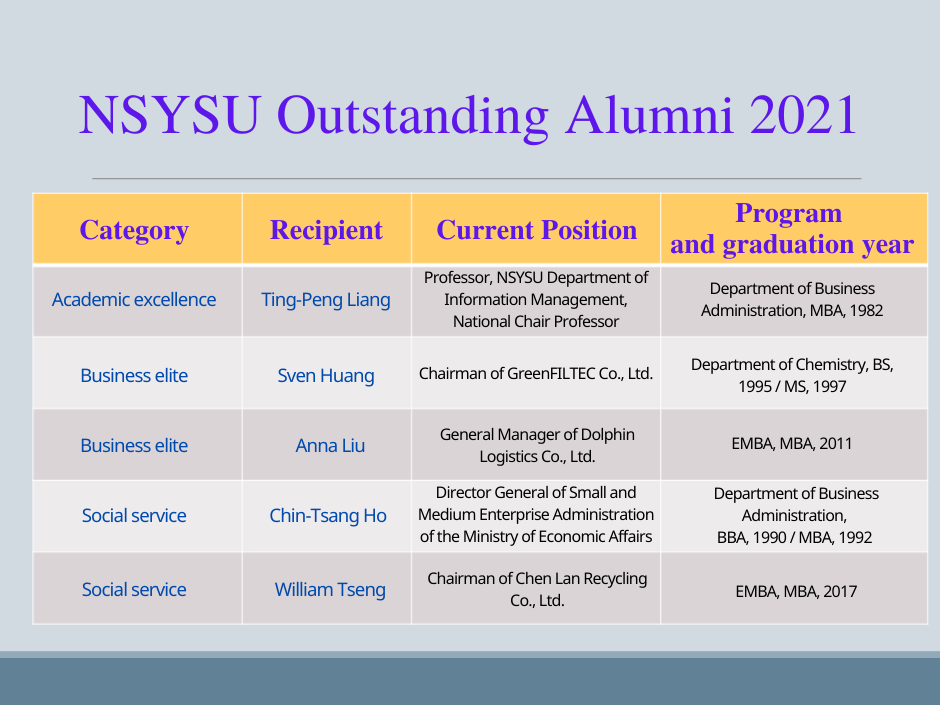 NSYSU Outstanding Alumni 2021

| Category | Recipient | Current Position | Program and graduation year |
|---|---|---|---|
| Academic excellence | Ting-Peng Liang | Professor, NSYSU Department of Information Management, National Chair Professor | Department of Business Administration, MBA, 1982 |
| Business elite | Sven Huang | Chairman of GreenFILTEC Co., Ltd. | Department of Chemistry, BS, 1995 / MS, 1997 |
| Business elite | Anna Liu | General Manager of Dolphin Logistics Co., Ltd. | EMBA, MBA, 2011 |
| Social service | Chin-Tsang Ho | Director General of Small and Medium Enterprise Administration of the Ministry of Economic Affairs | Department of Business Administration, BBA, 1990 / MBA, 1992 |
| Social service | William Tseng | Chairman of Chen Lan Recycling Co., Ltd. | EMBA, MBA, 2017 |